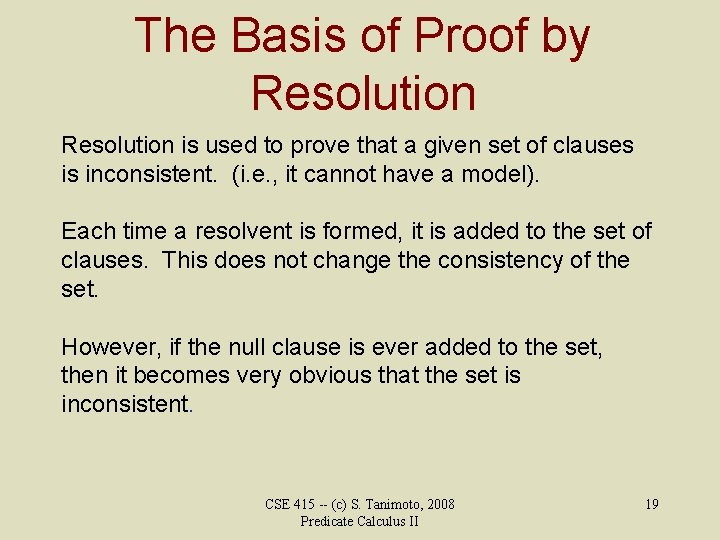 The Basis of Proof by Resolution

Resolution is used to prove that a given set of clauses is inconsistent. (i.e., it cannot have a model).

Each time a resolvent is formed, it is added to the set of clauses. This does not change the consistency of the set.

However, if the null clause is ever added to the set, then it becomes very obvious that the set is inconsistent.

CSE 415 -- (c) S. Tanimoto, 2008
Predicate Calculus II

19